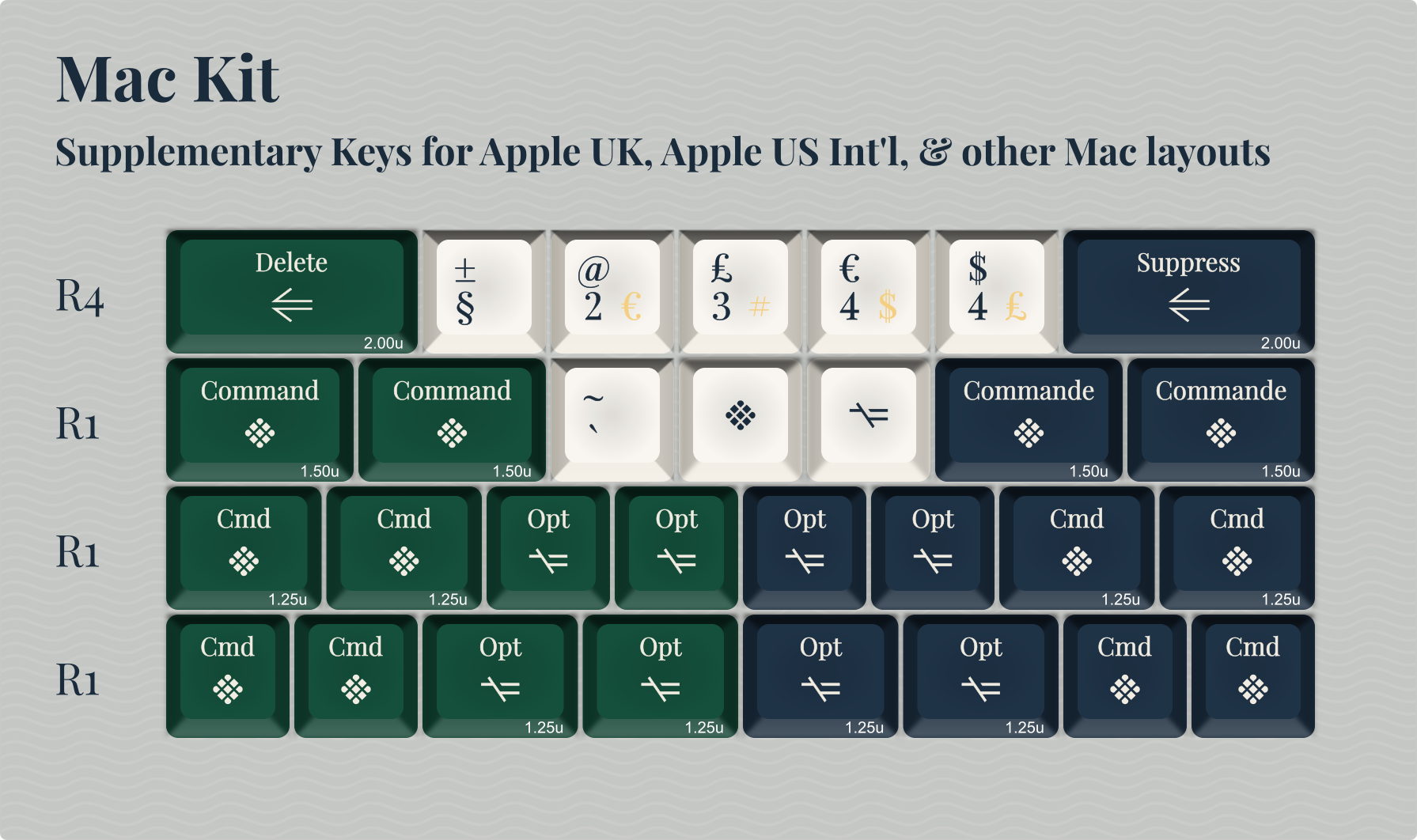 Mac Kit

Supplementary Keys for Apple UK, Apple US Int'l, & other Mac layouts

R4

Delete
⇐
2.00u

±
§

@
2 €

£
3 #

€
4 $

$
4 £

Suppress
⇐
2.00u

R1

Command
❖
1.50u

Command
❖
1.50u

~
`

❖

⌥

Commande
❖
1.50u

Commande
❖
1.50u

R1

Cmd
❖
1.25u

Cmd
❖
1.25u

Opt
⌥

Opt
⌥

Opt
⌥

Opt
⌥

Cmd
❖
1.25u

Cmd
❖
1.25u

R1

Cmd
❖

Cmd
❖

Opt
⌥
1.25u

Opt
⌥
1.25u

Opt
⌥
1.25u

Opt
⌥
1.25u

Cmd
❖

Cmd
❖